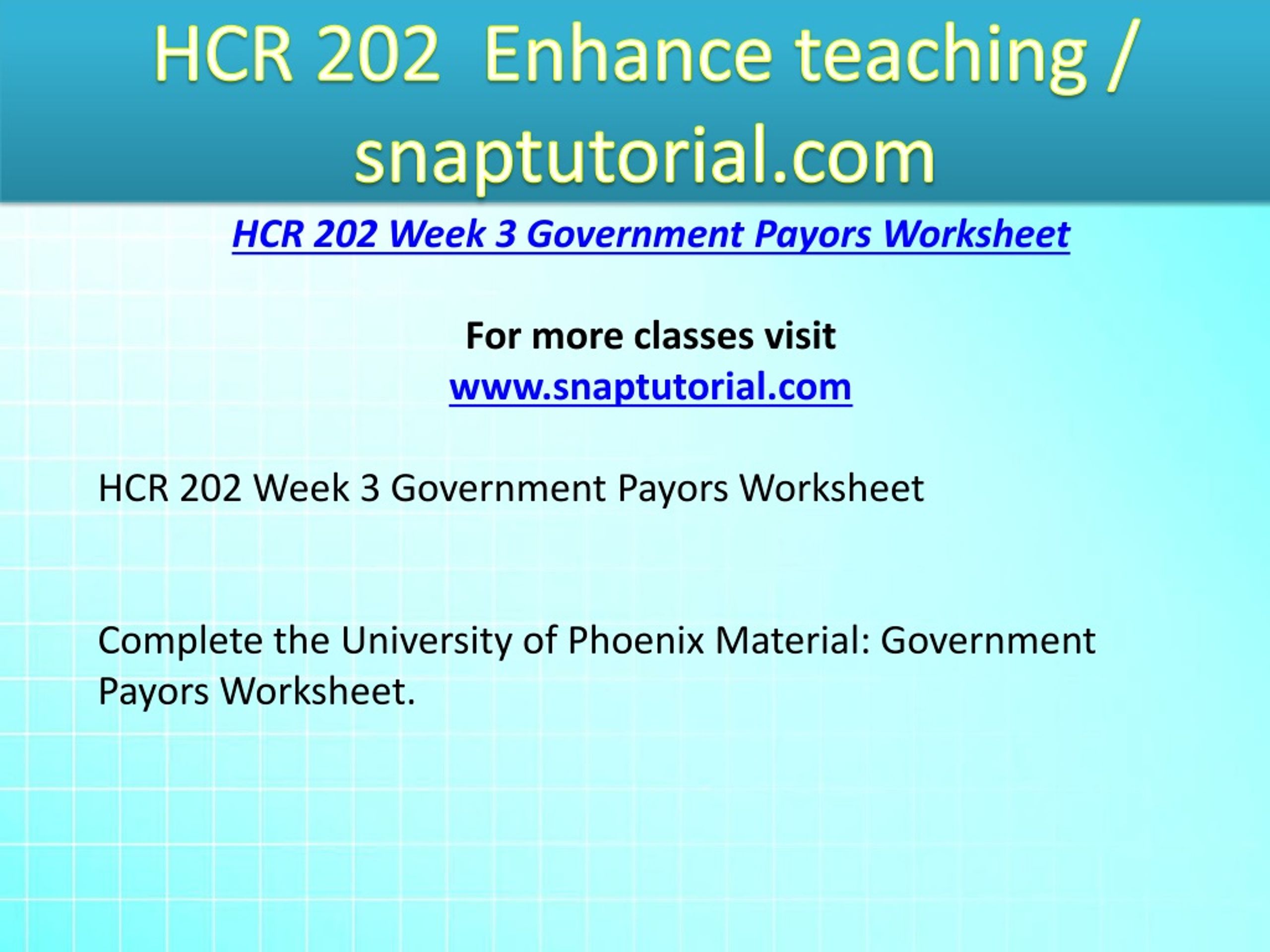 HCR 202 Enhance teaching / snaptutorial.com

HCR 202 Week 3 Government Payors Worksheet

For more classes visit
www.snaptutorial.com

HCR 202 Week 3 Government Payors Worksheet

Complete the University of Phoenix Material: Government Payors Worksheet.